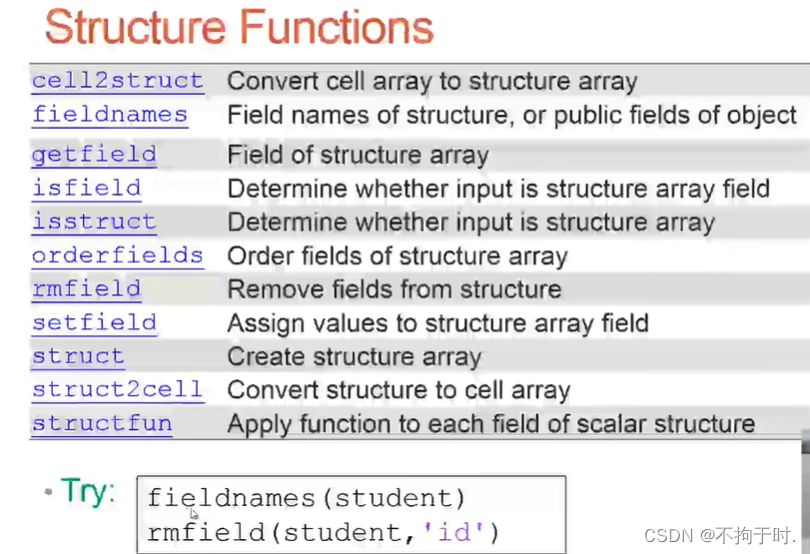 Structure Functions

| | |
|---|---|
| cell2struct | Convert cell array to structure array |
| fieldnames | Field names of structure, or public fields of object |
| getfield | Field of structure array |
| isfield | Determine whether input is structure array field |
| isstruct | Determine whether input is structure array |
| orderfields | Order fields of structure array |
| rmfield | Remove fields from structure |
| setfield | Assign values to structure array field |
| struct | Create structure array |
| struct2cell | Convert structure to cell array |
| structfun | Apply function to each field of scalar structure |

• Try:

fieldnames(student)
rmfield(student,'id')

CSDN @不拘于时.